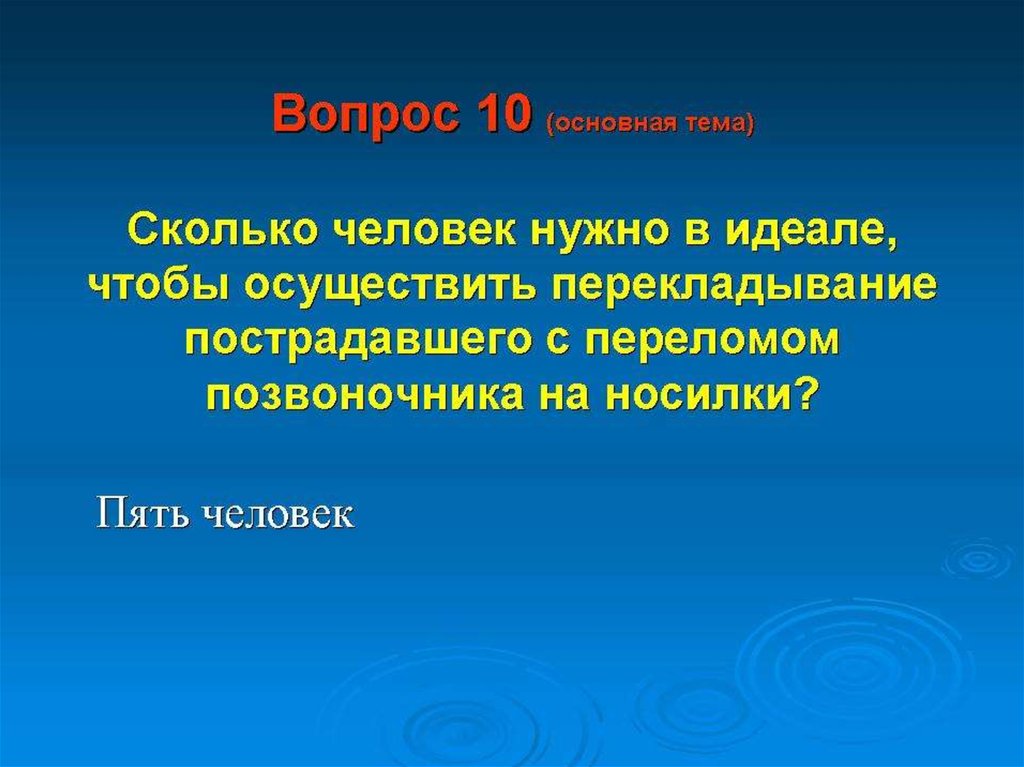 Вопрос 10 (основная тема)

Сколько человек нужно в идеале, чтобы осуществить перекладывание пострадавшего с переломом позвоночника на носилки?

Пять человек